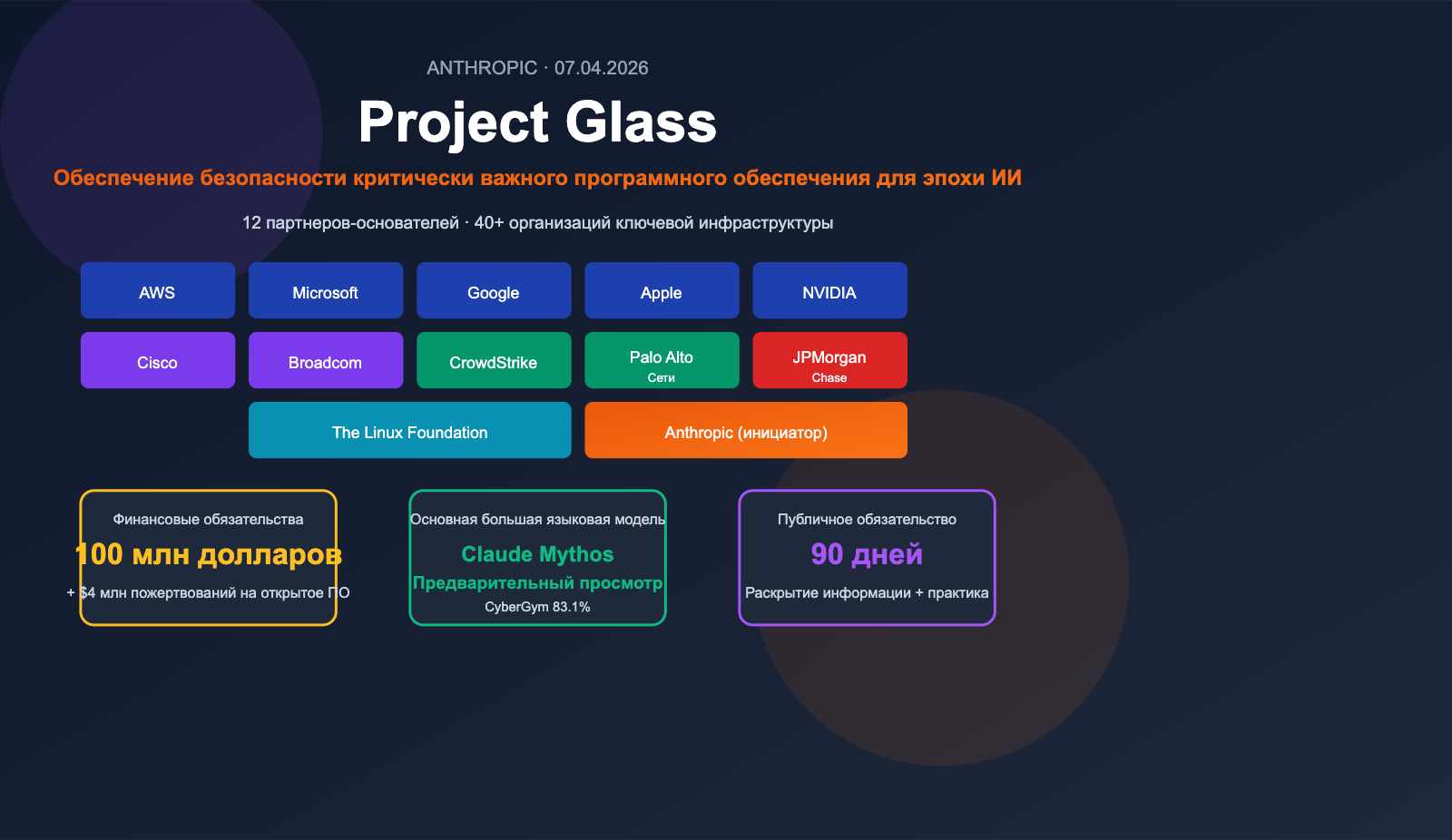 ANTHROPIC · 07.04.2026

Project Glass

Обеспечение безопасности критически важного программного обеспечения для эпохи ИИ

12 партнеров-основателей · 40+ организаций ключевой инфраструктуры

AWS

Microsoft

Google

Apple

NVIDIA

Cisco

Broadcom

CrowdStrike

Palo Alto
Сети

JPMorgan
Chase

The Linux Foundation

Anthropic (инициатор)

Финансовые обязательства
100 млн долларов
+ $4 млн пожертвований на открытое ПО

Основная большая языковая модель
Claude Mythos
Предварительный просмотр
CyberGym 83.1%

Публичное обязательство
90 дней
Раскрытие информации + практика